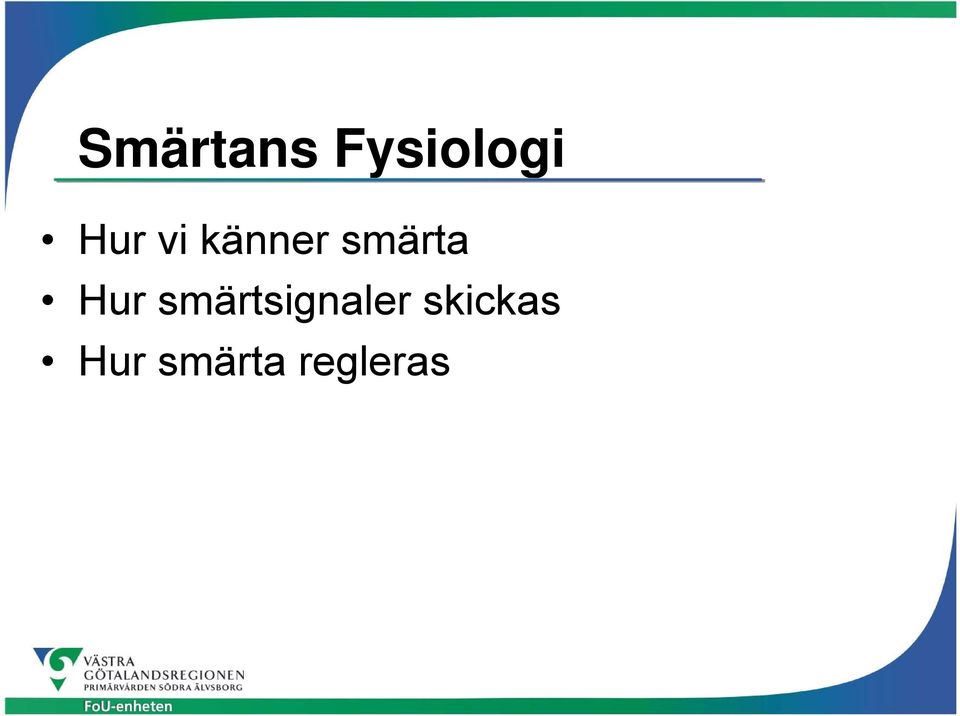 Smärtans Fysiologi

• Hur vi känner smärta
• Hur smärtsignaler skickas
• Hur smärta regleras

VÄSTRA GÖTALANDSREGIONEN
PRIMÄRVÅRDEN SÖDRA ÄLVSBORG
FoU-enheten